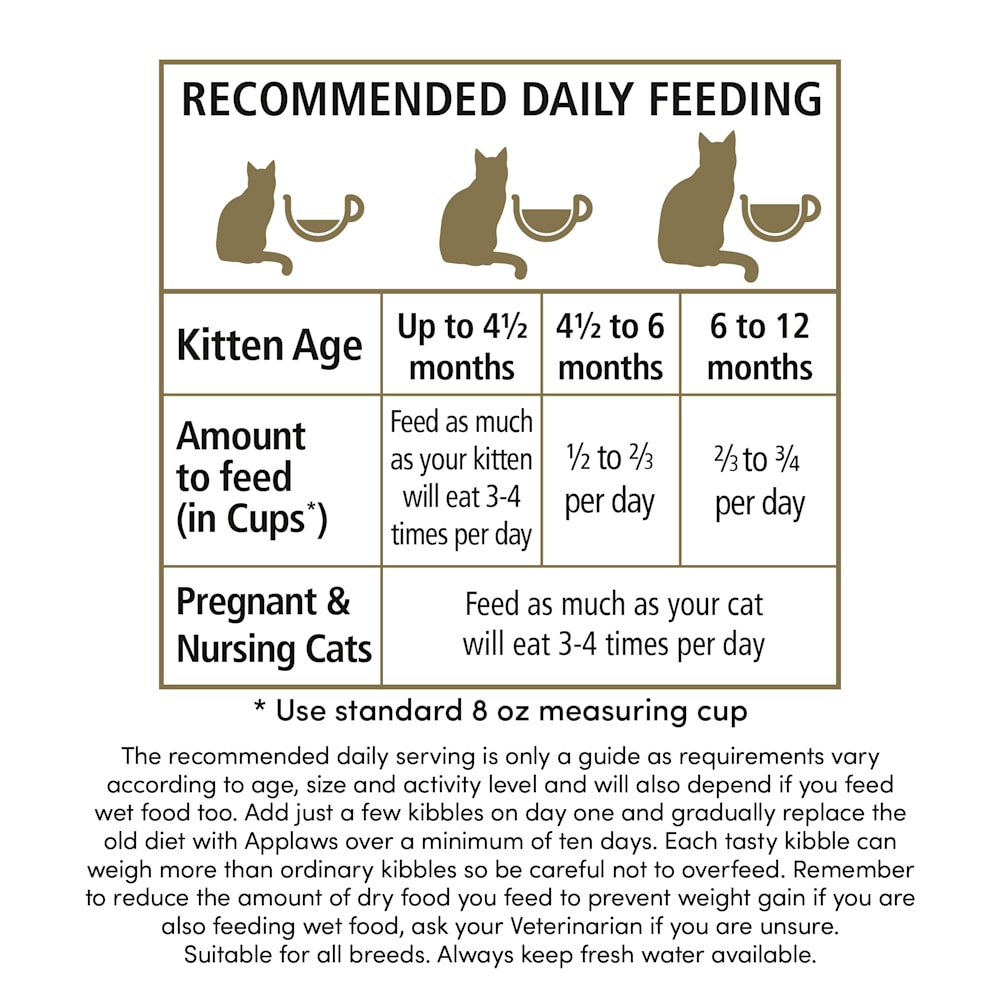 RECOMMENDED DAILY FEEDING

| Kitten Age | Up to 4½ months | 4½ to 6 months | 6 to 12 months |
|---|---|---|---|
| Amount to feed (in Cups*) | Feed as much as your kitten will eat 3-4 times per day | ½ to ⅔ per day | ⅔ to ¾ per day |
| Pregnant & Nursing Cats | Feed as much as your cat will eat 3-4 times per day | | |

* Use standard 8 oz measuring cup

The recommended daily serving is only a guide as requirements vary according to age, size and activity level and will also depend if you feed wet food too. Add just a few kibbles on day one and gradually replace the old diet with Applaws over a minimum of ten days. Each tasty kibble can weigh more than ordinary kibbles so be careful not to overfeed. Remember to reduce the amount of dry food you feed to prevent weight gain if you are also feeding wet food, ask your Veterinarian if you are unsure. Suitable for all breeds. Always keep fresh water available.